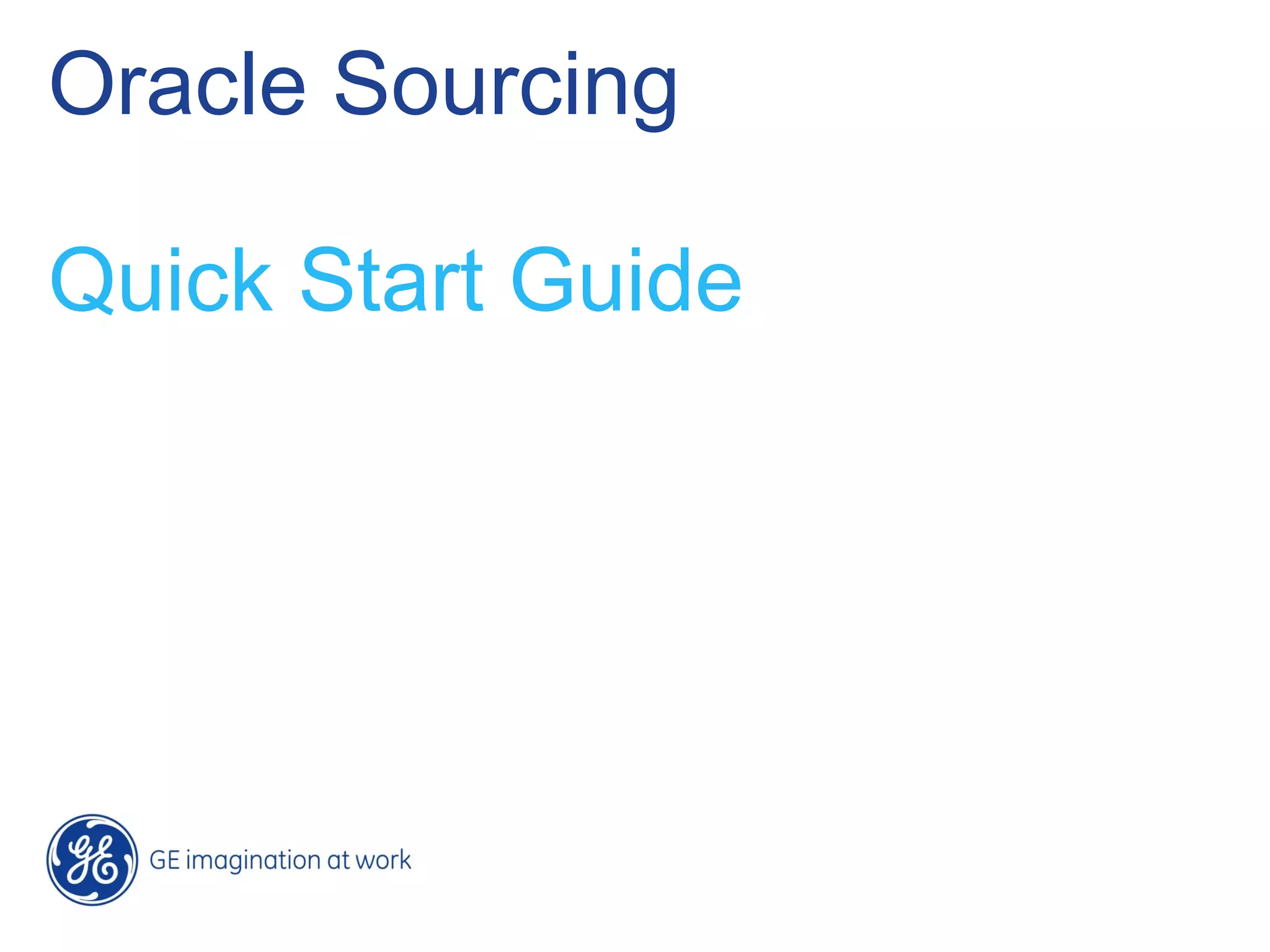 Oracle Sourcing

Quick Start Guide

GE

GE imagination at work